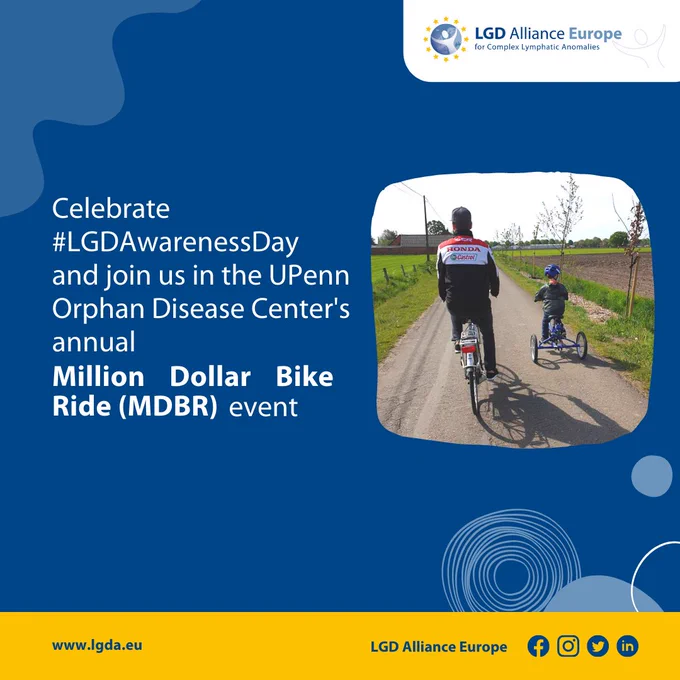 LGD Alliance Europe
for Complex Lymphatic Anomalies

Celebrate #LGDAwarenessDay and join us in the UPenn Orphan Disease Center's annual **Million Dollar Bike Ride (MDBR)** event

HONDA
Castrol

www.lgda.eu

LGD Alliance Europe